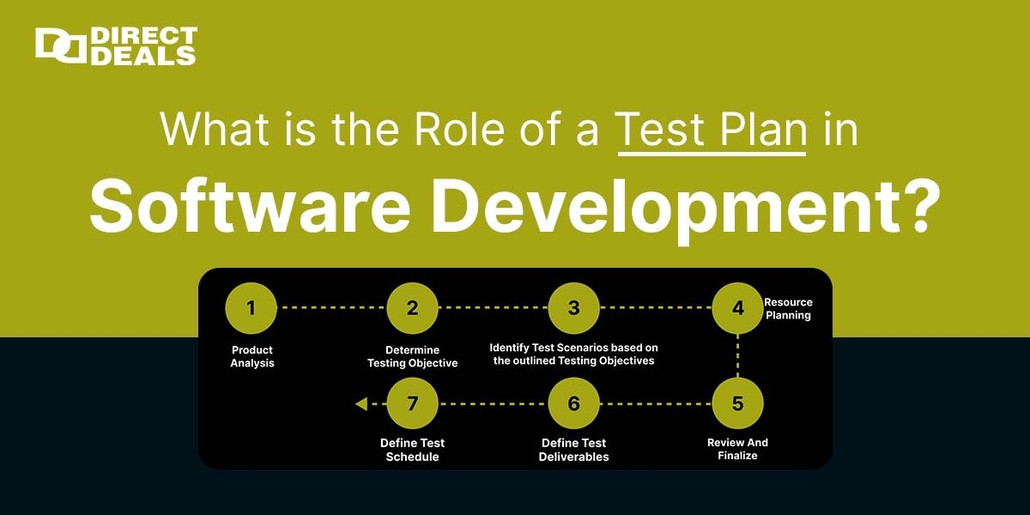 DIRECT DEALS

What is the Role of a Test Plan in Software Development?

1
Product Analysis

2
Determine Testing Objective

3
Identify Test Scenarios based on the outlined Testing Objectives

4
Resource Planning

5
Review And Finalize

6
Define Test Deliverables

7
Define Test Schedule